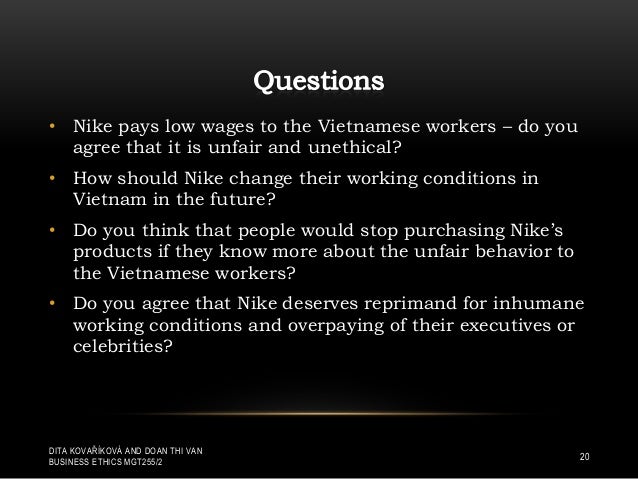 Questions

• Nike pays low wages to the Vietnamese workers – do you agree that it is unfair and unethical?

• How should Nike change their working conditions in Vietnam in the future?

• Do you think that people would stop purchasing Nike's products if they know more about the unfair behavior to the Vietnamese workers?

• Do you agree that Nike deserves reprimand for inhumane working conditions and overpaying of their executives or celebrities?

DITA KOVAŘÍKOVÁ AND DOAN THI VAN
BUSINESS ETHICS MGT255/2

20